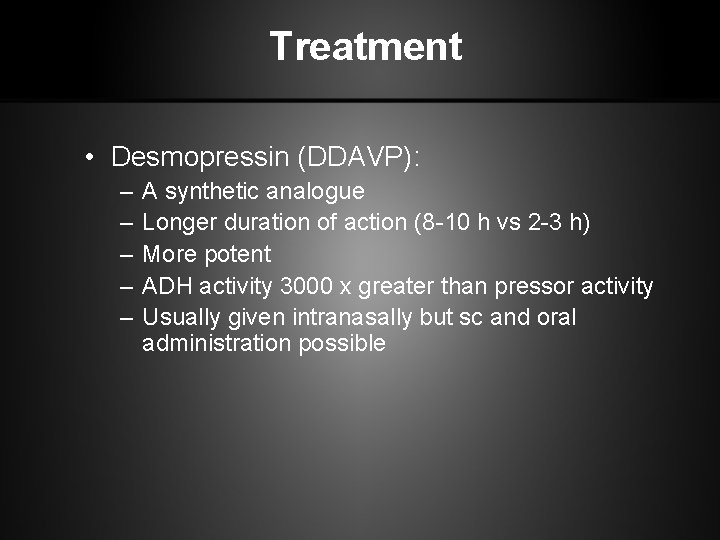 Treatment

• Desmopressin (DDAVP):
– A synthetic analogue
– Longer duration of action (8-10 h vs 2-3 h)
– More potent
– ADH activity 3000 x greater than pressor activity
– Usually given intranasally but sc and oral administration possible